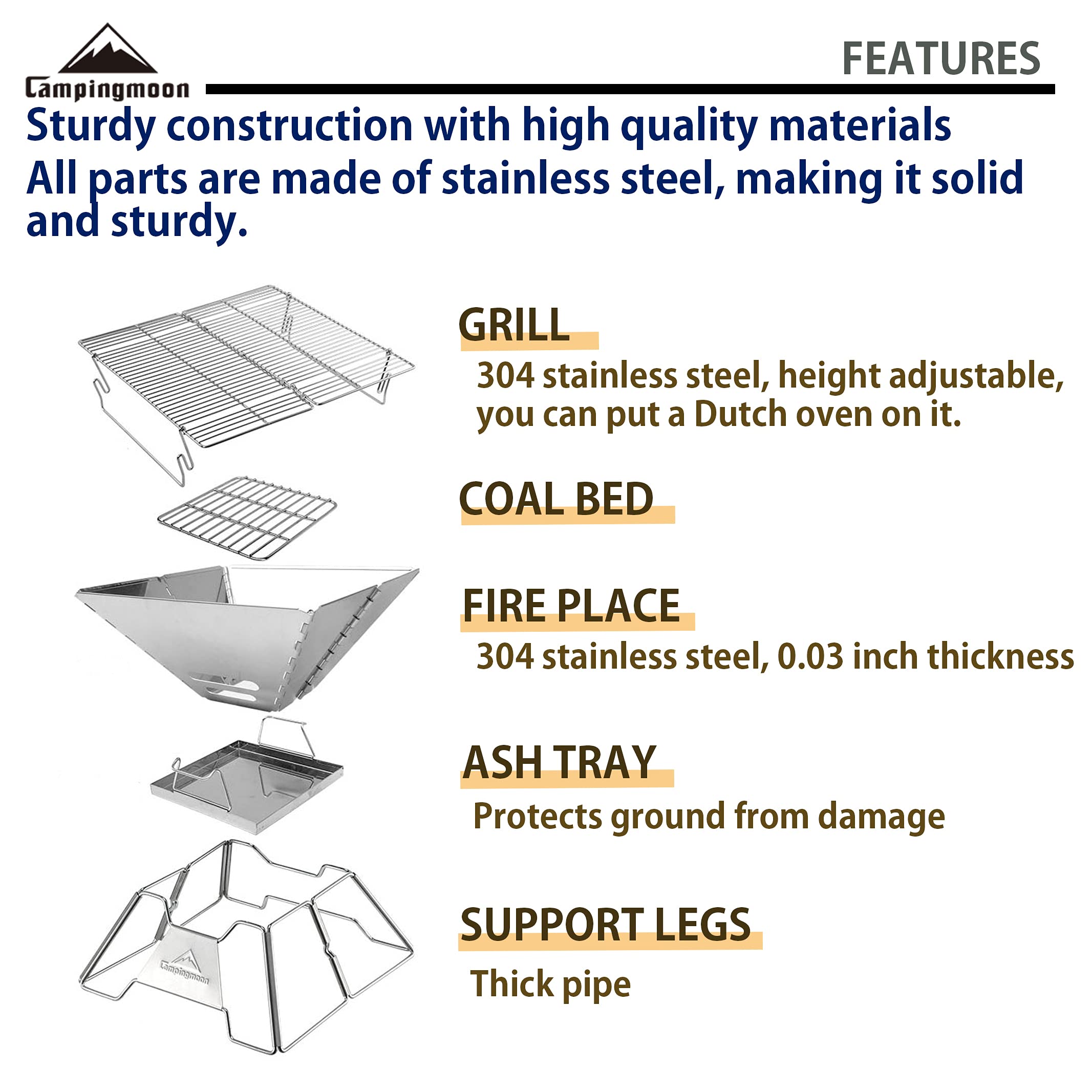 Campingmoon

FEATURES

Sturdy construction with high quality materials

All parts are made of stainless steel, making it solid and sturdy.

GRILL

304 stainless steel, height adjustable, you can put a Dutch oven on it.

COAL BED

FIRE PLACE

304 stainless steel, 0.03 inch thickness

ASH TRAY

Protects ground from damage

SUPPORT LEGS

Thick pipe

Campingmoon